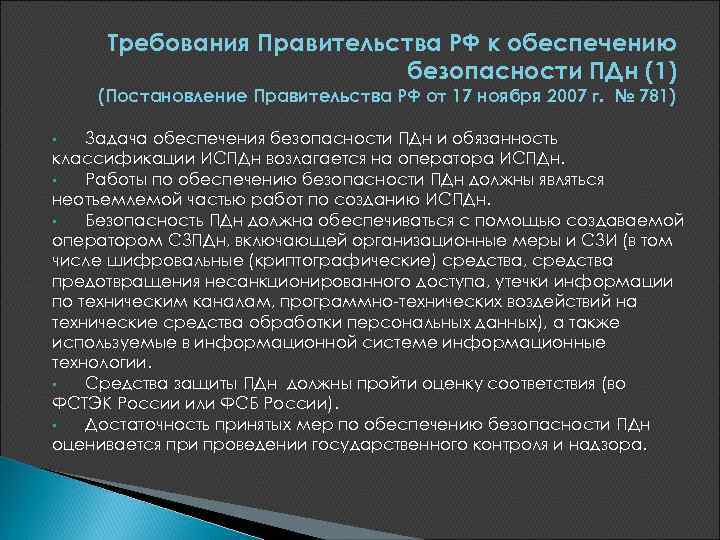 Требования Правительства РФ к обеспечению безопасности ПДн (1)
(Постановление Правительства РФ от 17 ноября 2007 г. № 781)

• Задача обеспечения безопасности ПДн и обязанность классификации ИСПДн возлагается на оператора ИСПДн.
• Работы по обеспечению безопасности ПДн должны являться неотъемлемой частью работ по созданию ИСПДн.
• Безопасность ПДн должна обеспечиваться с помощью создаваемой оператором СЗПДн, включающей организационные меры и СЗИ (в том числе шифровальные (криптографические) средства, средства предотвращения несанкционированного доступа, утечки информации по техническим каналам, программно-технических воздействий на технические средства обработки персональных данных), а также используемые в информационной системе информационные технологии.
• Средства защиты ПДн должны пройти оценку соответствия (во ФСТЭК России или ФСБ России).
• Достаточность принятых мер по обеспечению безопасности ПДн оценивается при проведении государственного контроля и надзора.